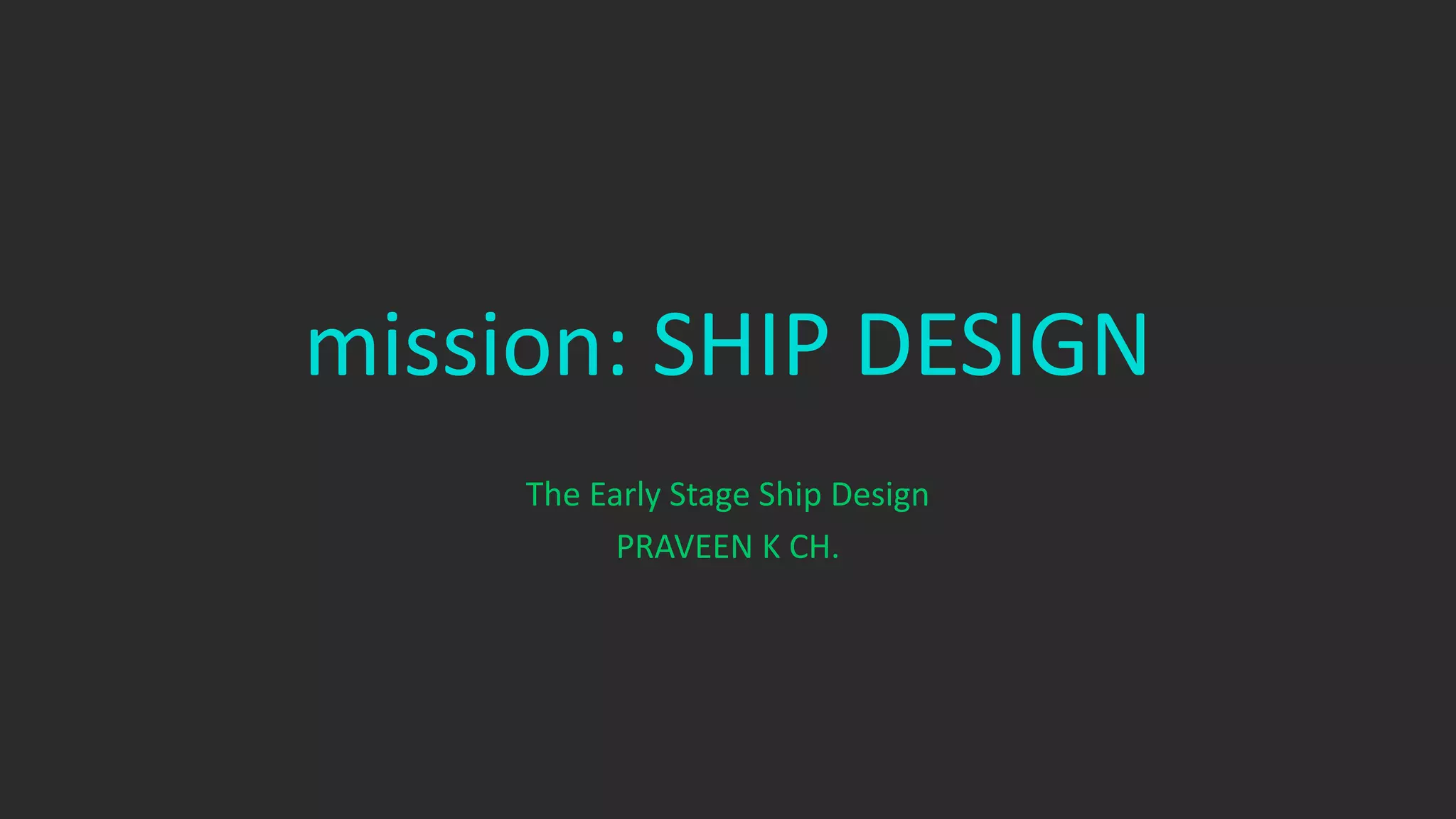 mission: SHIP DESIGN

The Early Stage Ship Design

PRAVEEN K CH.